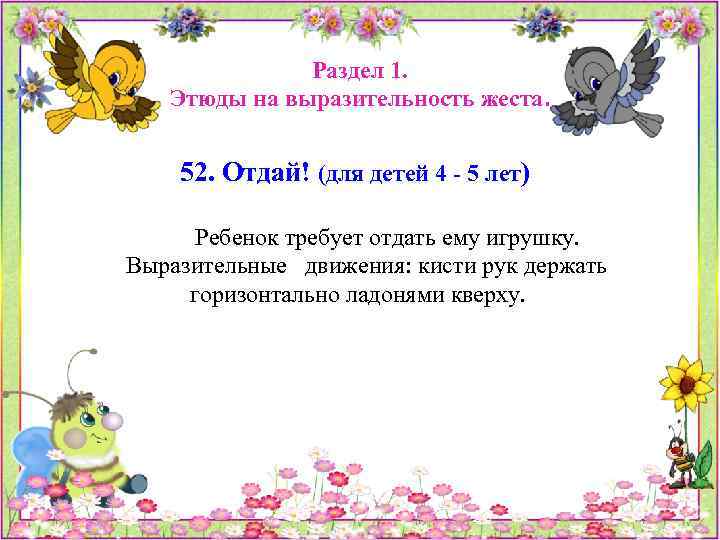 Раздел 1.
Этюды на выразительность жеста.

52. Отдай! (для детей 4 - 5 лет)

Ребенок требует отдать ему игрушку. Выразительные движения: кисти рук держать горизонтально ладонями кверху.